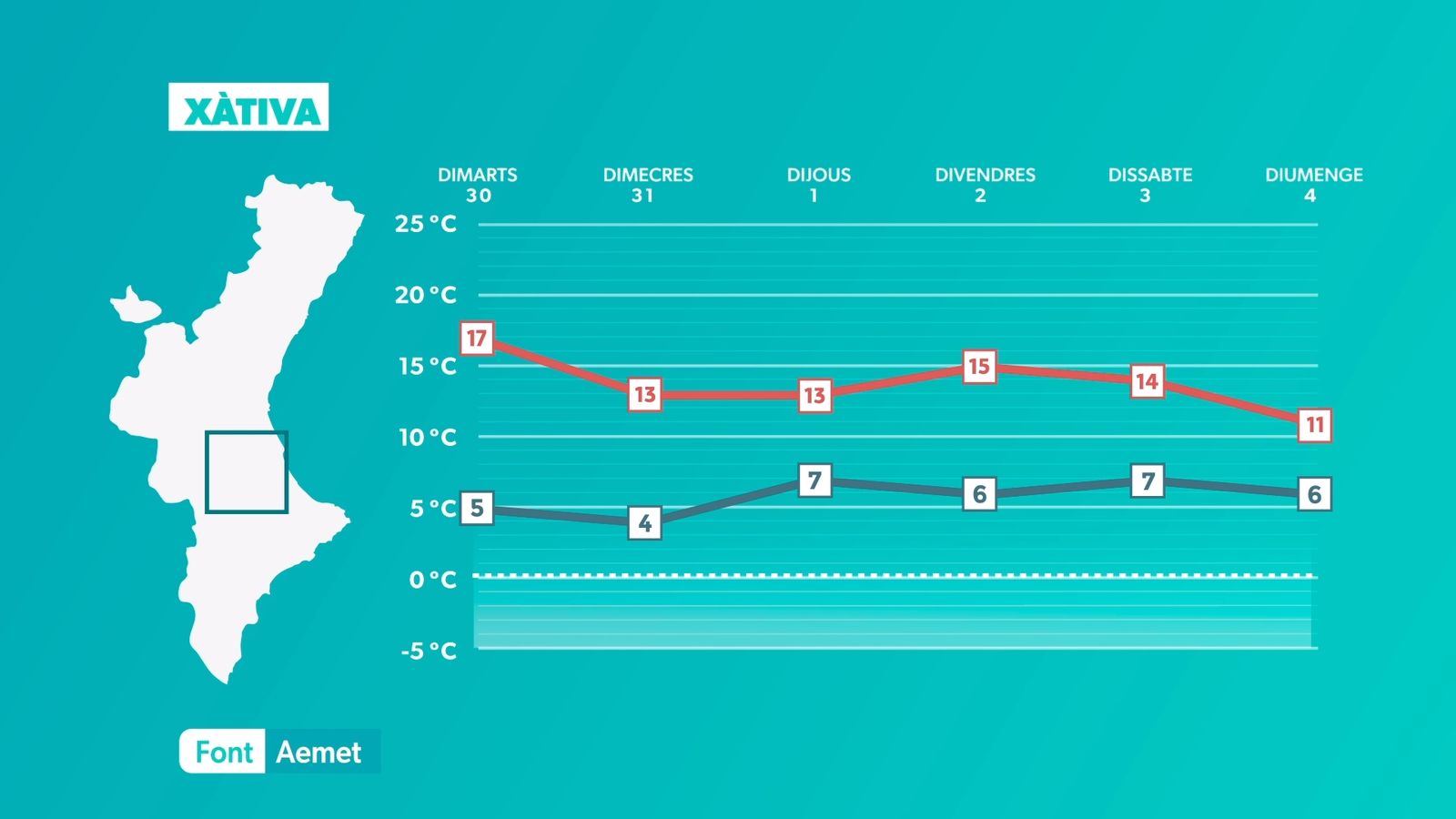 XÀTIVA

DIMARTS 30
DIMECRES 31
DIJOUS 1
DIVENDRES 2
DISSABTE 3
DIUMENGE 4

25 °C
20 °C
15 °C
10 °C
5 °C
0 °C
-5 °C

17
13
13
15
14
11

5
4
7
6
7
6

Font Aemet